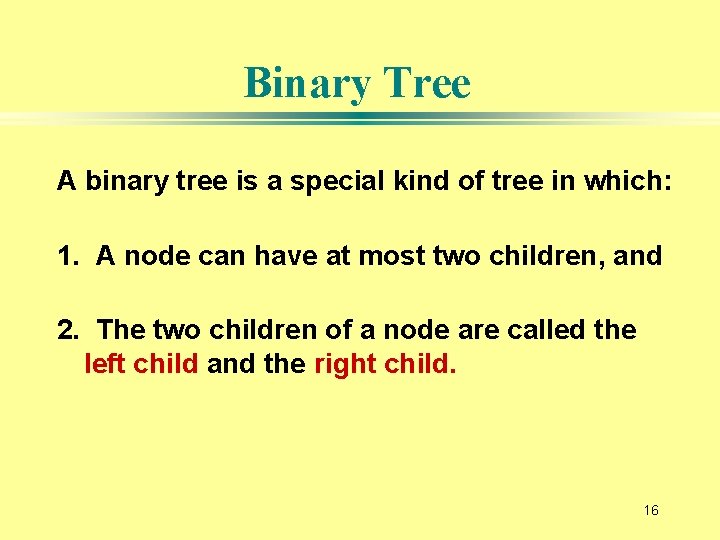 Binary Tree

A binary tree is a special kind of tree in which:

1. A node can have at most two children, and

2. The two children of a node are called the left child and the right child.

16